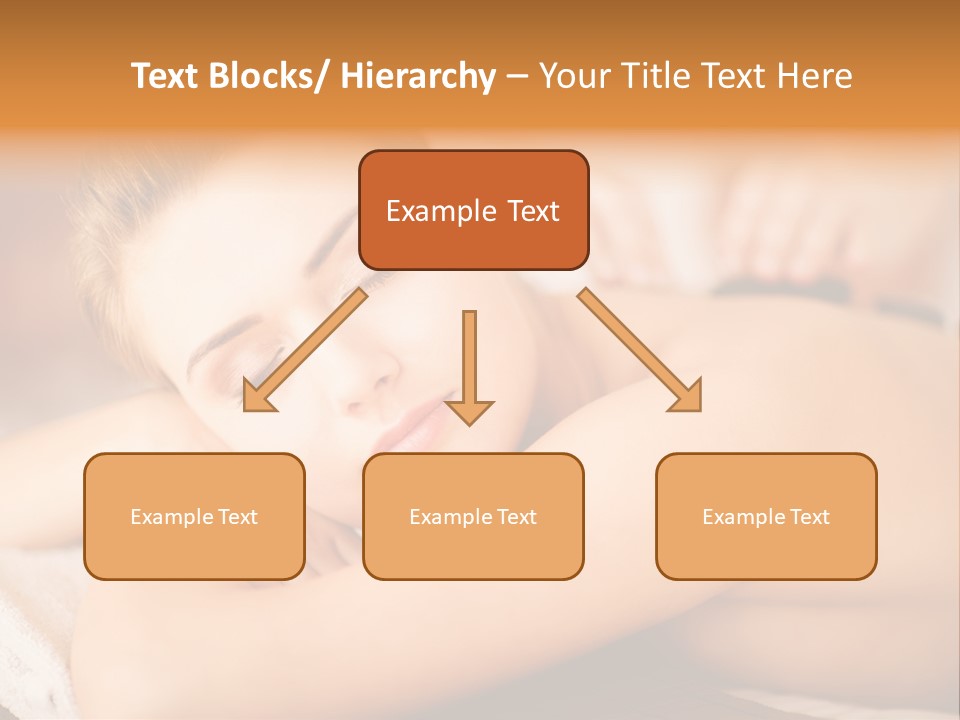 Text Blocks/ Hierarchy – Your Title Text Here

Example Text

Example Text

Example Text

Example Text